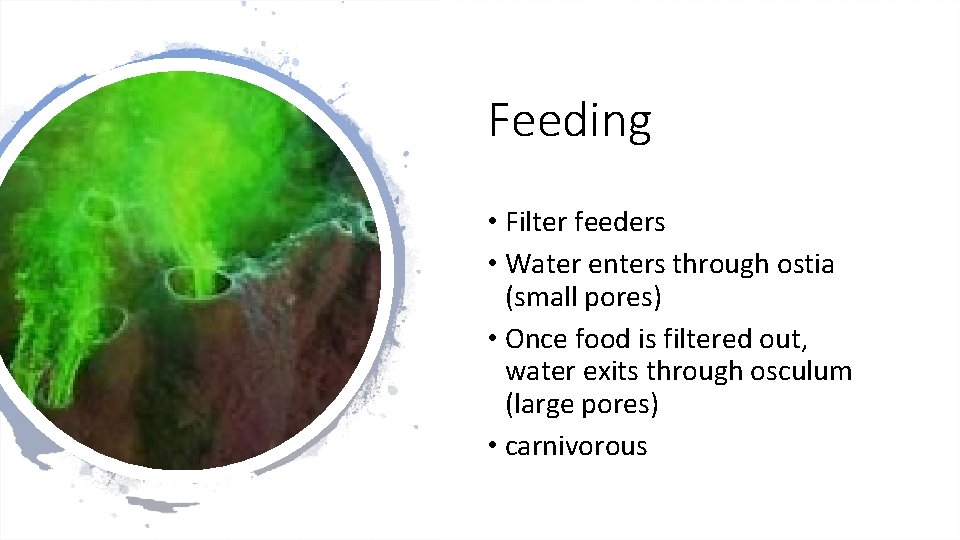 Feeding

• Filter feeders
• Water enters through ostia (small pores)
• Once food is filtered out, water exits through osculum (large pores)
• carnivorous